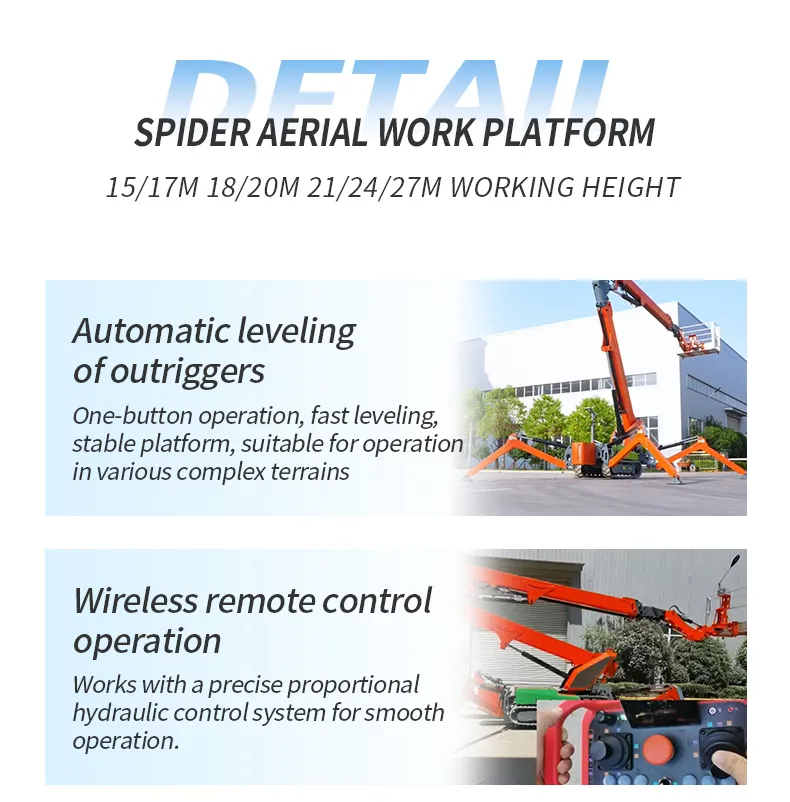 DETAIL
SPIDER AERIAL WORK PLATFORM
15/17M 18/20M 21/24/27M WORKING HEIGHT

Automatic leveling of outriggers
One-button operation, fast leveling, stable platform, suitable for operation in various complex terrains

Wireless remote control operation
Works with a precise proportional hydraulic control system for smooth operation.